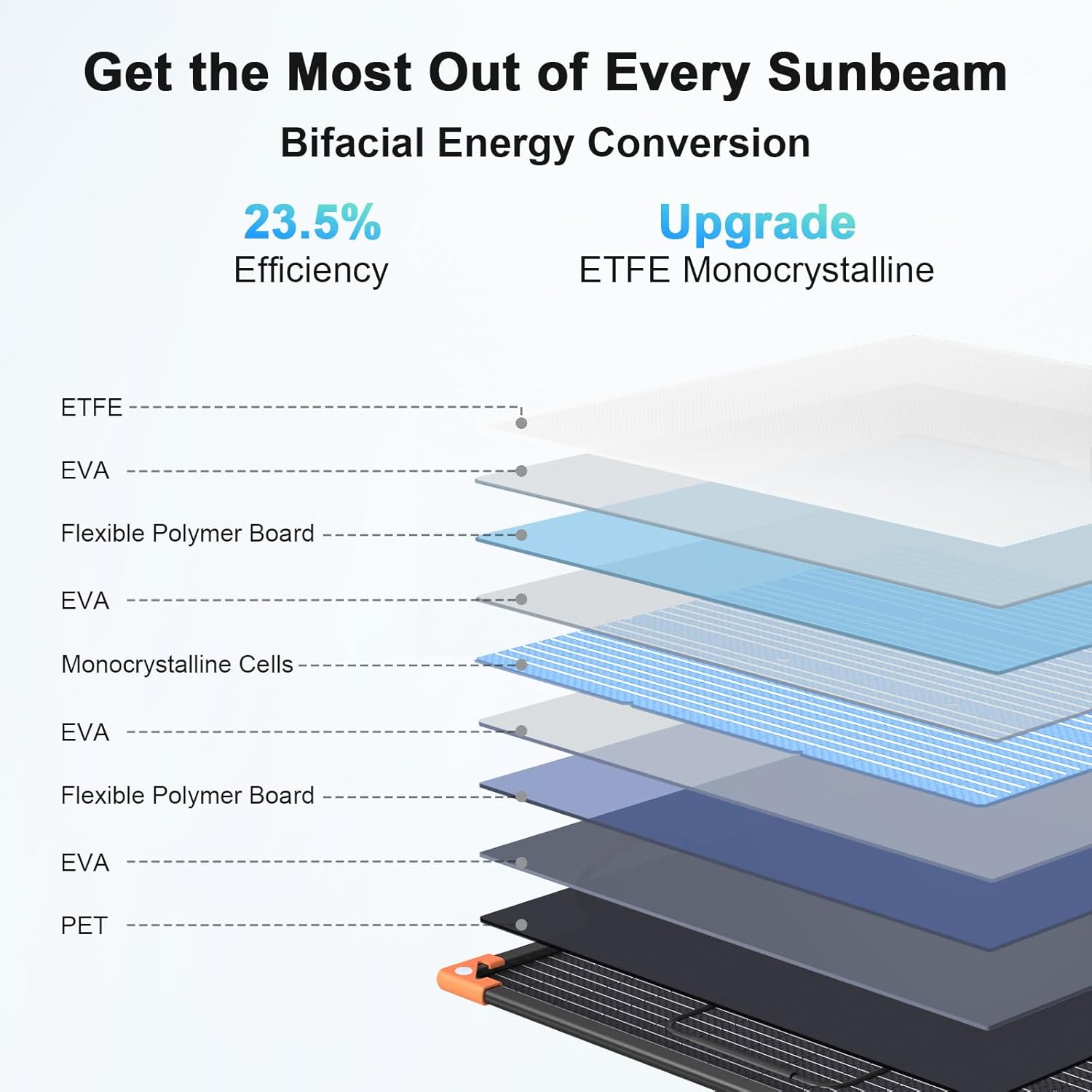 Get the Most Out of Every Sunbeam

Bifacial Energy Conversion

23.5%
Efficiency

Upgrade
ETFE Monocrystalline

ETFE

EVA

Flexible Polymer Board

EVA

Monocrystalline Cells

EVA

Flexible Polymer Board

EVA

PET